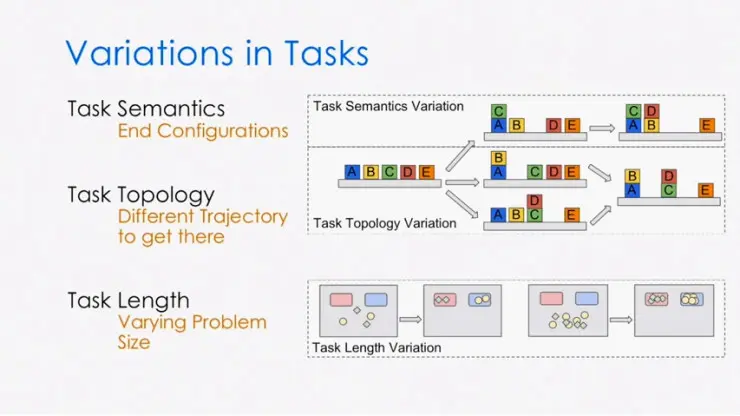 Variations in Tasks

Task Semantics
End Configurations

Task Topology
Different Trajectory to get there

Task Length
Varying Problem Size

Task Semantics Variation

C
A B D E

C D
A B E

A B C D E

B
A C D E

B D
A C E

D
A B C E

Task Topology Variation

Task Length Variation